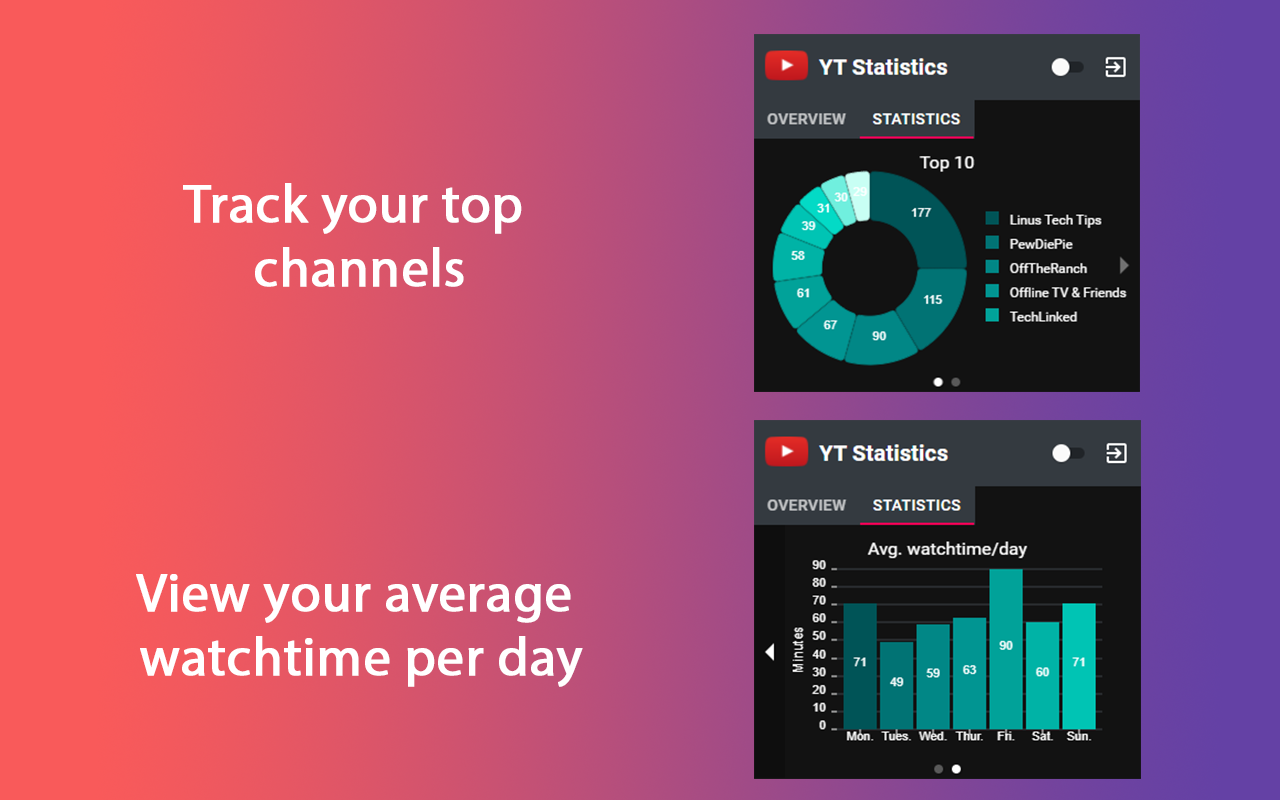 Track your top channels

YT Statistics

OVERVIEW STATISTICS

Top 10

177
115
90
67
61
58
39
31
30
29

Linus Tech Tips
PewDiePie
OffTheRanch
Offline TV & Friends
TechLinked

View your average watchtime per day

YT Statistics

OVERVIEW STATISTICS

Avg. watchtime/day

Minutes

90
80
70
60
50
40
30
20
10
0

71
49
59
63
90
60
71

Mon.
Tues.
Wed.
Thur.
Fri.
Sat.
Sun.